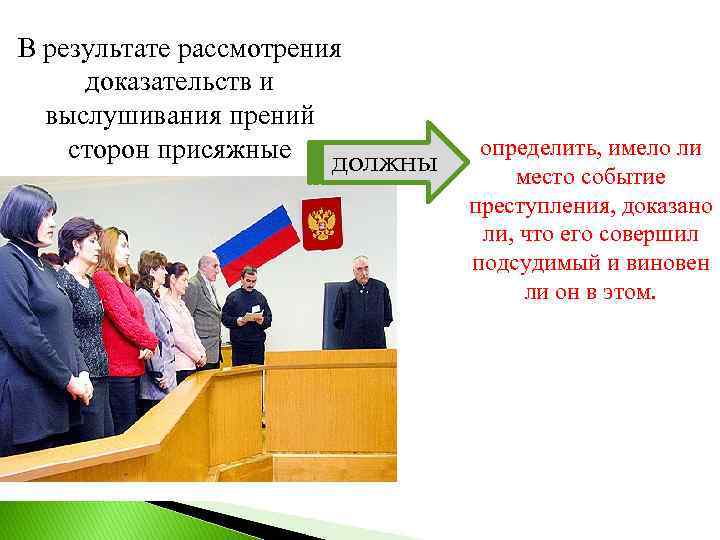 В результате рассмотрения доказательств и выслушивания прений сторон присяжные

должны

определить, имело ли место событие преступления, доказано ли, что его совершил подсудимый и виновен ли он в этом.